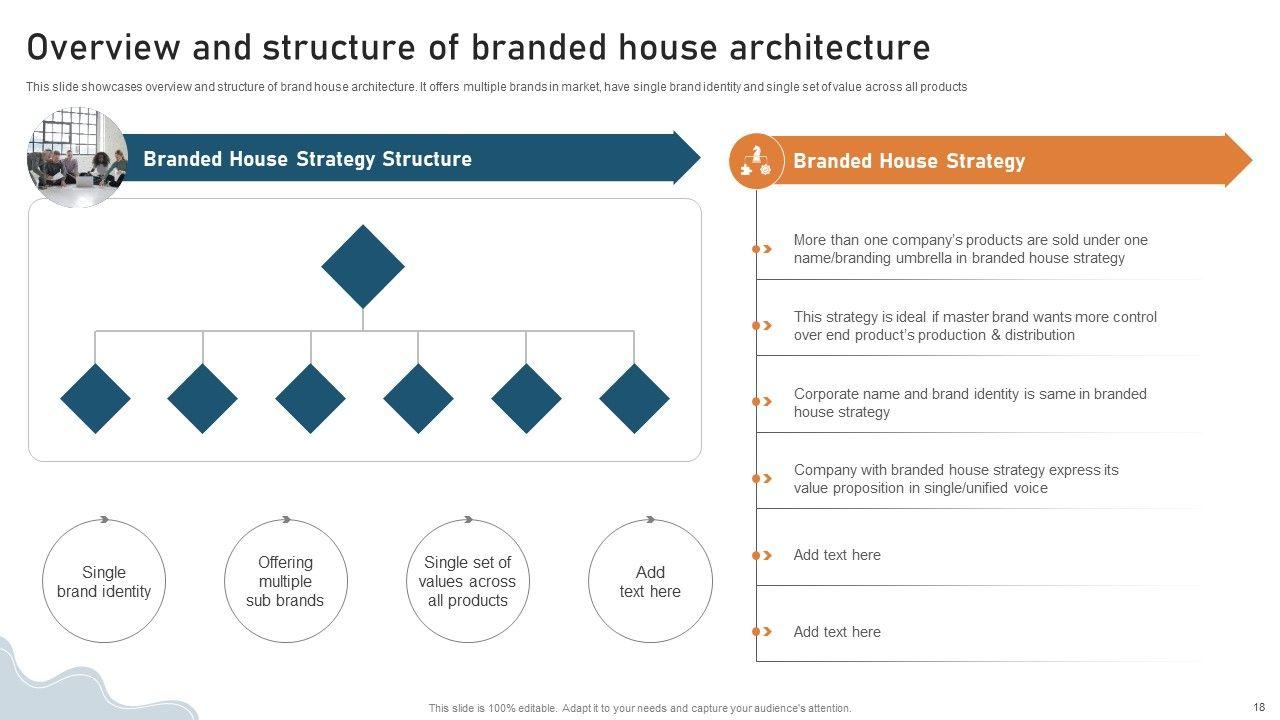 Overview and structure of branded house architecture

This slide showcases overview and structure of brand house architecture. It offers multiple brands in market, have single brand identity and single set of value across all products

Branded House Strategy Structure

Single brand identity

Offering multiple sub brands

Single set of values across all products

Add text here

Branded House Strategy

More than one company's products are sold under one name/branding umbrella in branded house strategy

This strategy is ideal if master brand wants more control over end product's production & distribution

Corporate name and brand identity is same in branded house strategy

Company with branded house strategy express its value proposition in single/unified voice

Add text here

Add text here

This slide is 100% editable. Adapt it to your needs and capture your audience's attention.

18